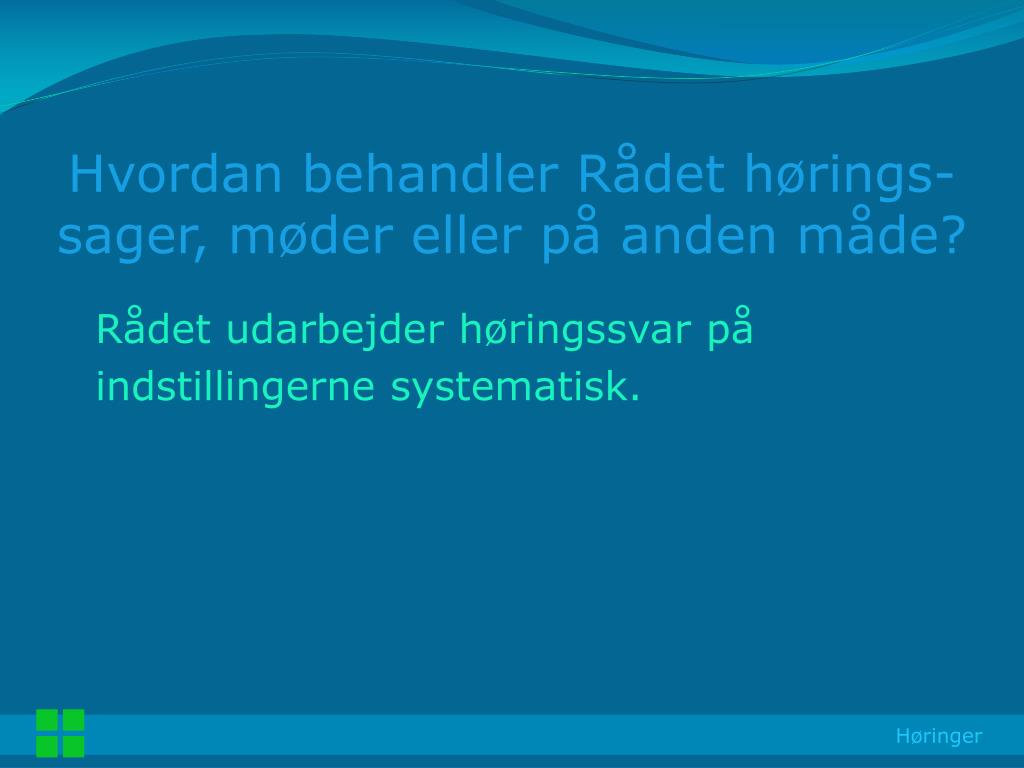 Hvordan behandler Rådet høringssager, møder eller på anden måde?

Rådet udarbejder høringssvar på indstillingerne systematisk.

Høringer